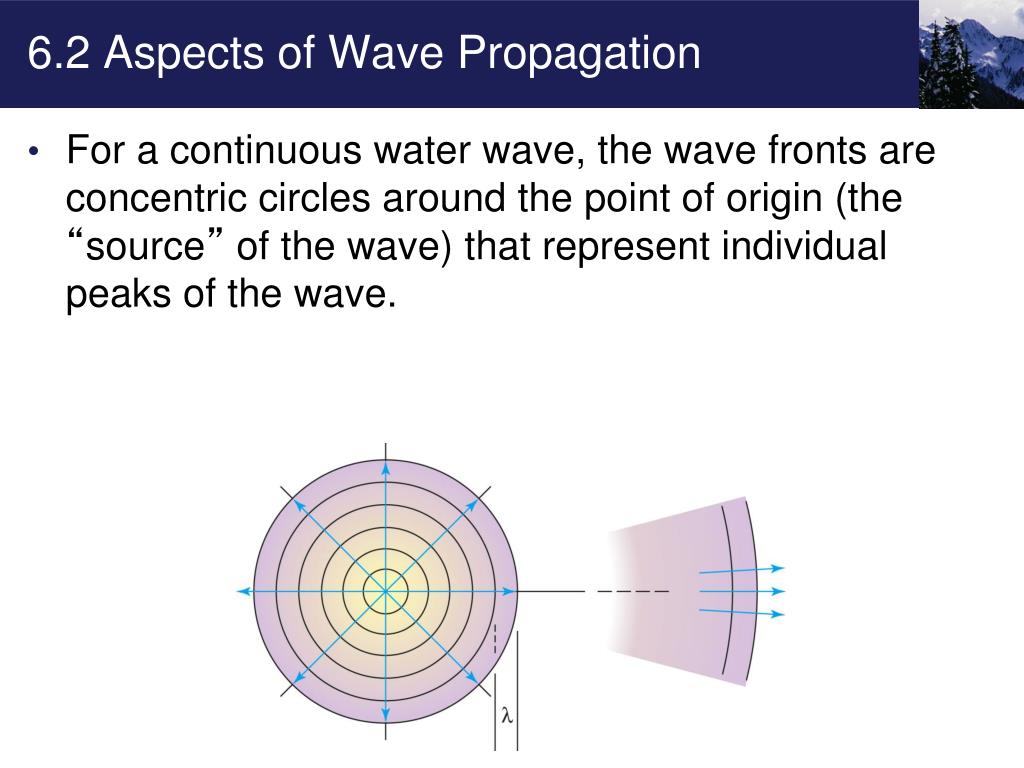 6.2 Aspects of Wave Propagation

• For a continuous water wave, the wave fronts are concentric circles around the point of origin (the “source” of the wave) that represent individual peaks of the wave.

$\lambda$